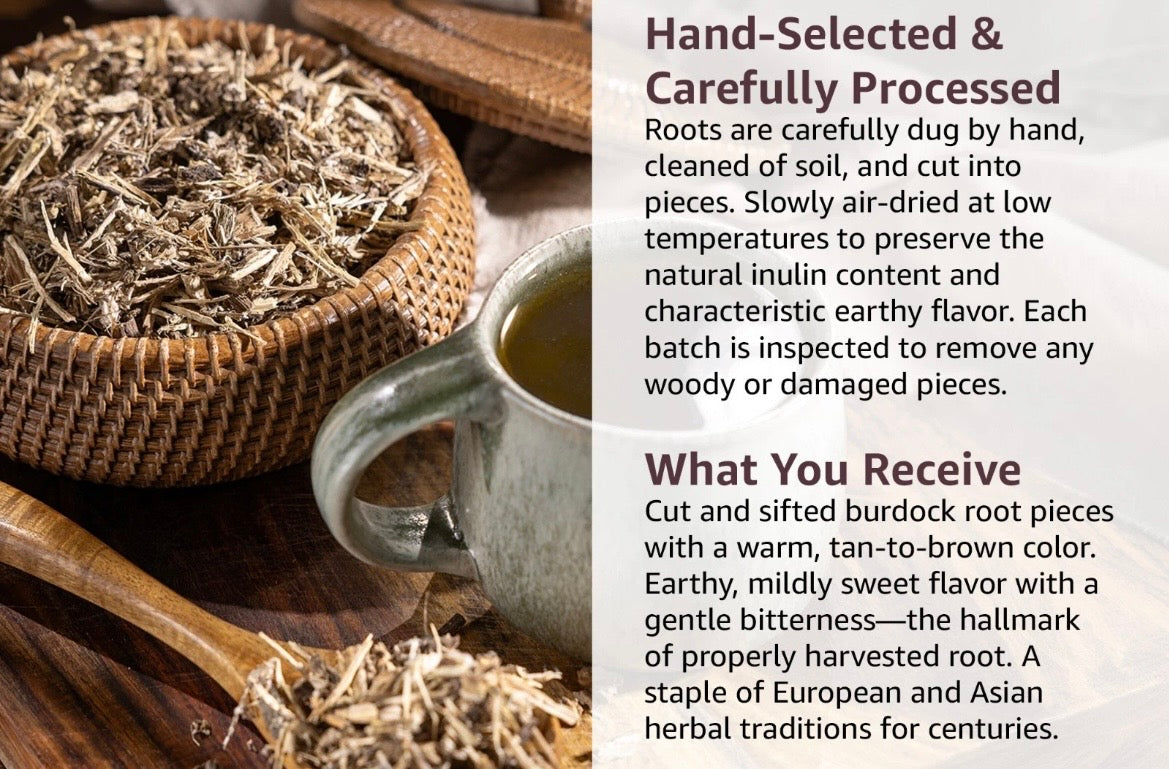 Hand-Selected & Carefully Processed
Roots are carefully dug by hand, cleaned of soil, and cut into pieces. Slowly air-dried at low temperatures to preserve the natural inulin content and characteristic earthy flavor. Each batch is inspected to remove any woody or damaged pieces.

What You Receive
Cut and sifted burdock root pieces with a warm, tan-to-brown color. Earthy, mildly sweet flavor with a gentle bitterness—the hallmark of properly harvested root. A staple of European and Asian herbal traditions for centuries.